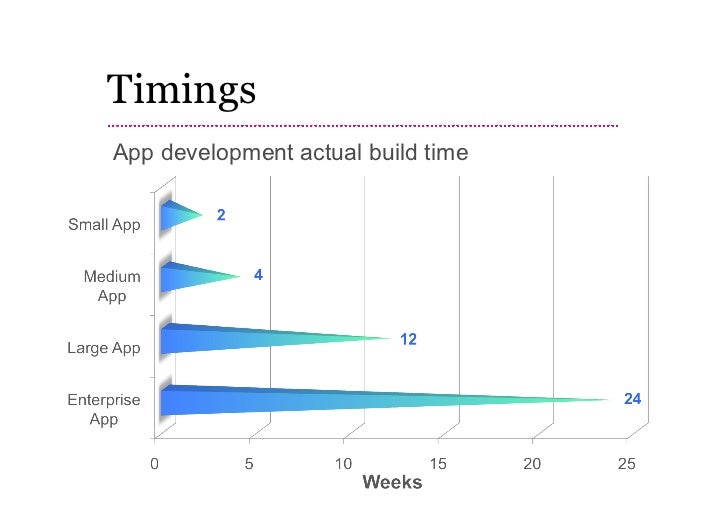 Timings

App development actual build time

Small App
2
Medium App
4
Large App
12
Enterprise App
24

0 5 10 15 20 25
Weeks